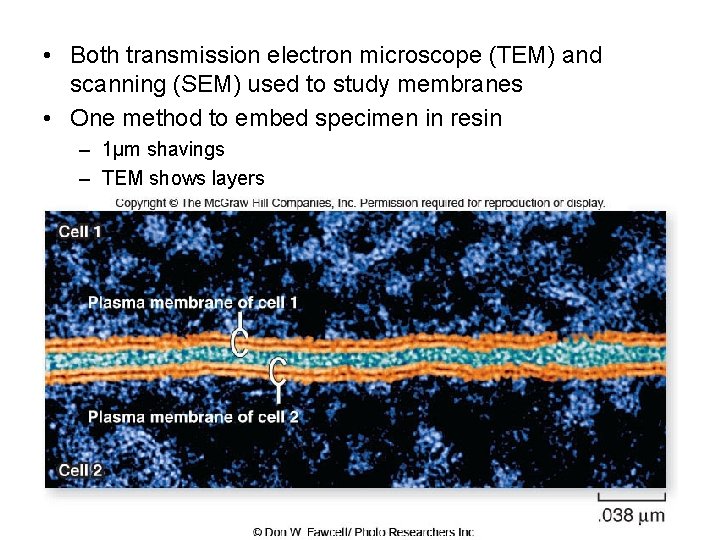 • Both transmission electron microscope (TEM) and scanning (SEM) used to study membranes
• One method to embed specimen in resin
– 1μm shavings
– TEM shows layers

Copyright © The McGraw Hill Companies, Inc. Permission required for reproduction or display.

Cell 1
Plasma membrane of cell 1
Plasma membrane of cell 2
Cell 2

.038 μm

© Don W. Fawcett/ Photo Researchers Inc